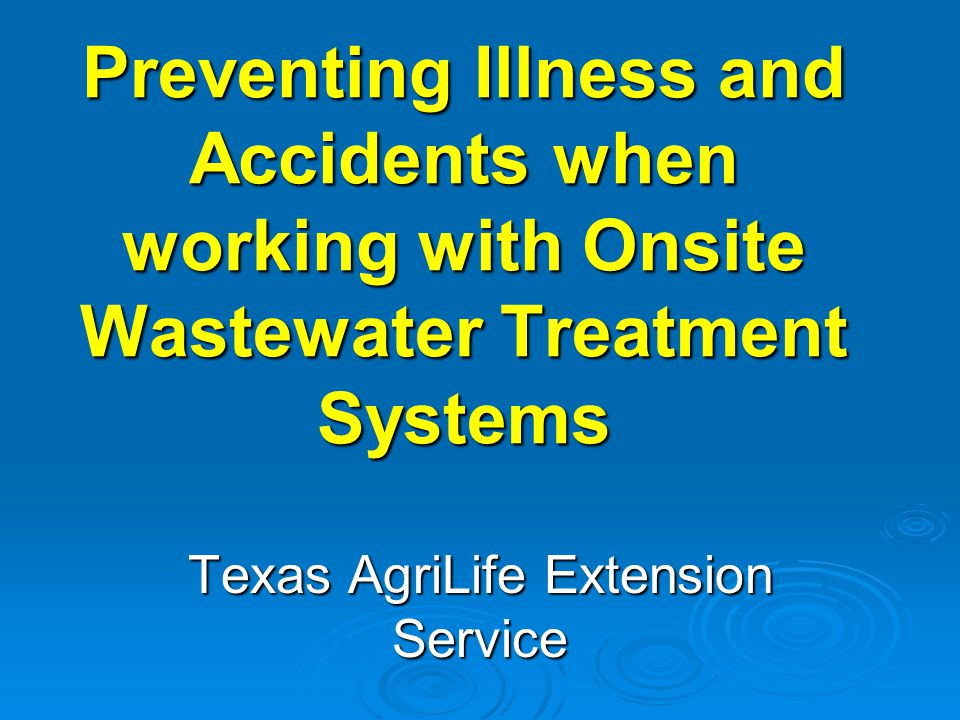 Preventing Illness and Accidents when working with Onsite Wastewater Treatment Systems

Texas AgriLife Extension Service